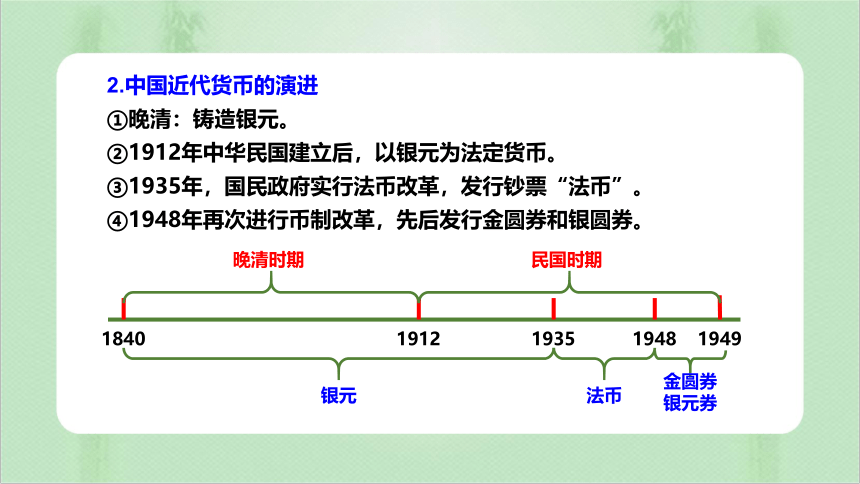 2.中国近代货币的演进

①晚清：铸造银元。

②1912年中华民国建立后，以银元为法定货币。

③1935年，国民政府实行法币改革，发行钞票“法币”。

④1948年再次进行币制改革，先后发行金圆券和银圆券。

晚清时期

民国时期

1840

1912

1935

1948

1949

银元

法币

金圆券
银元券